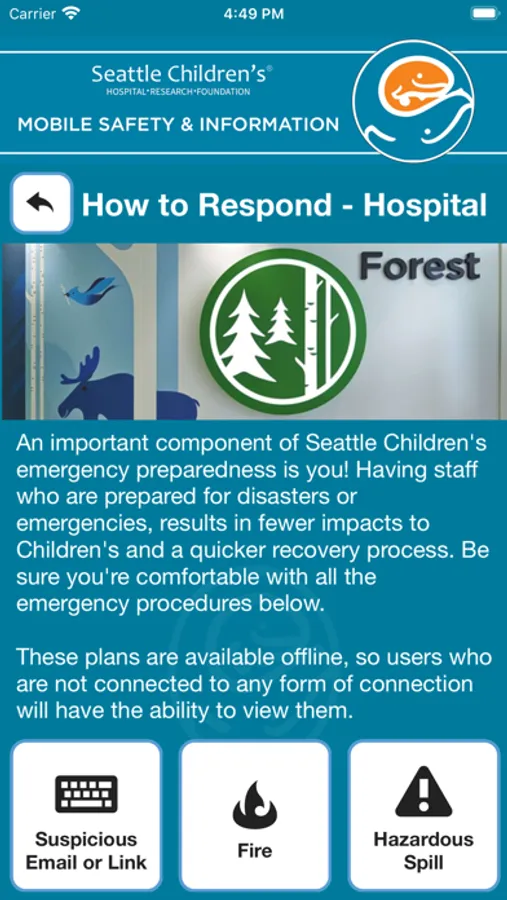 Carrier 4:49 PM

Seattle Children's®
HOSPITAL•RESEARCH•FOUNDATION

MOBILE SAFETY & INFORMATION

How to Respond - Hospital

Forest

An important component of Seattle Children's emergency preparedness is you! Having staff who are prepared for disasters or emergencies, results in fewer impacts to Children's and a quicker recovery process. Be sure you're comfortable with all the emergency procedures below.

These plans are available offline, so users who are not connected to any form of connection will have the ability to view them.

Suspicious Email or Link

Fire

Hazardous Spill